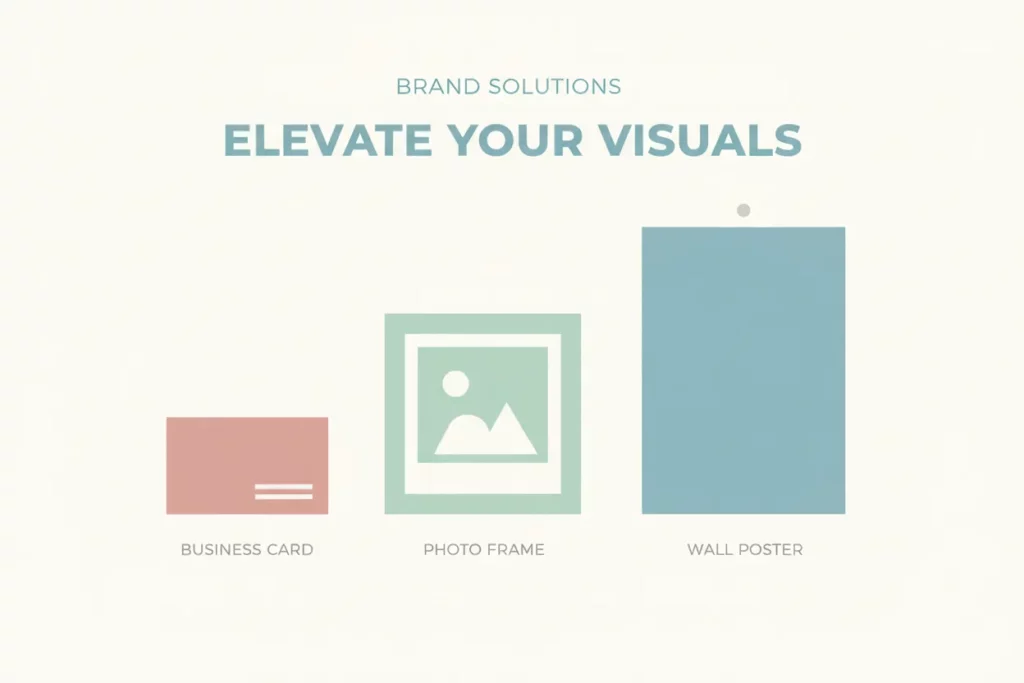 BRAND SOLUTIONS

ELEVATE YOUR VISUALS

BUSINESS CARD

PHOTO FRAME

WALL POSTER